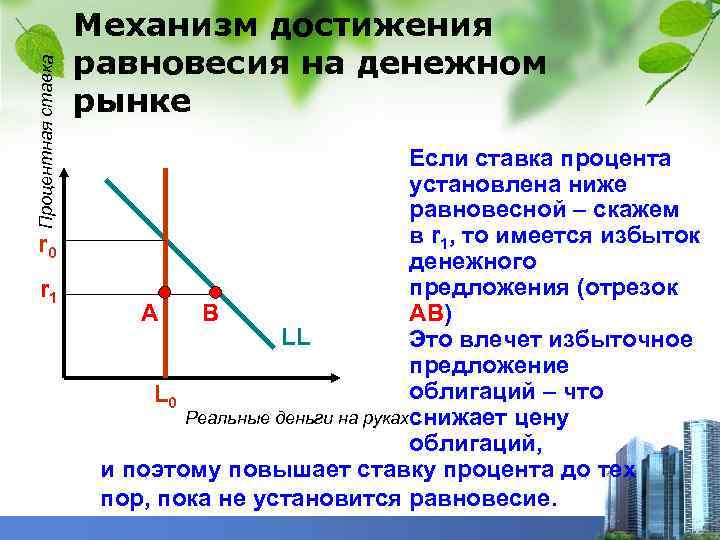 Механизм достижения равновесия на денежном рынке

Процентная ставка

$r_0$

$r_1$

A

B

LL

$L_0$

Реальные деньги на руках

Если ставка процента установлена ниже равновесной – скажем в $r_1$, то имеется избыток денежного предложения (отрезок AB)
Это влечет избыточное предложение облигаций – что снижает цену облигаций,
и поэтому повышает ставку процента до тех пор, пока не установится равновесие.